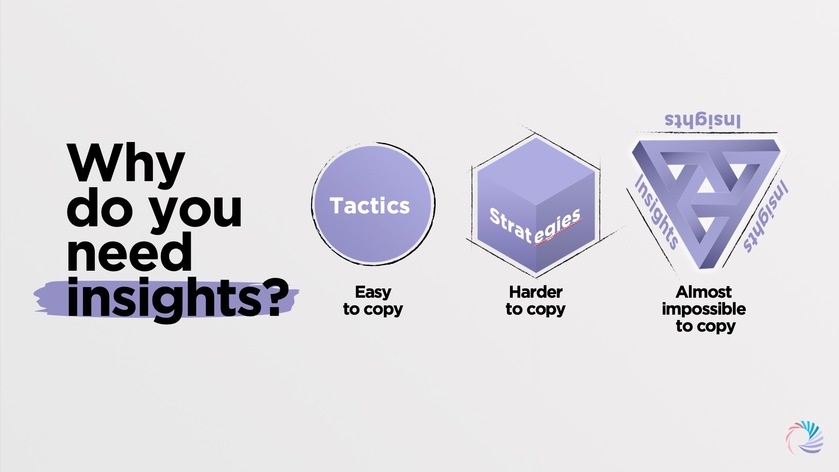 Why do you need insights?

Tactics

Easy to copy

Strategies

Harder to copy

Insights

Insights

Insights

Almost impossible to copy